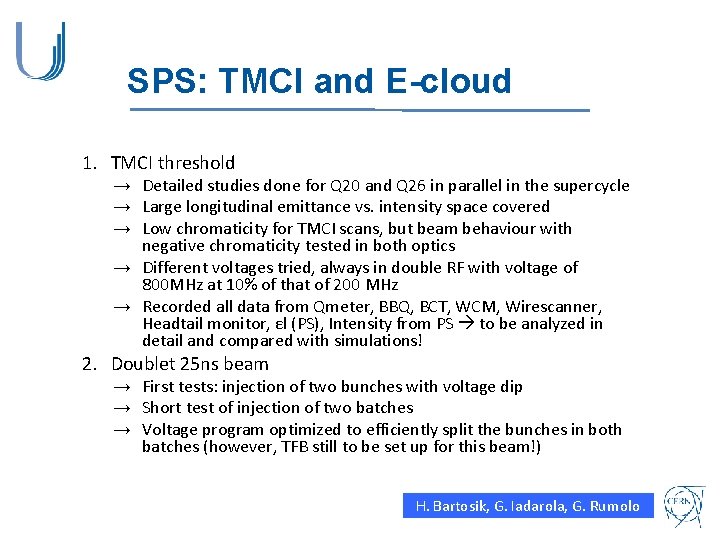 SPS: TMCI and E-cloud

1. TMCI threshold
→ Detailed studies done for Q20 and Q26 in parallel in the supercycle
→ Large longitudinal emittance vs. intensity space covered
→ Low chromaticity for TMCI scans, but beam behaviour with negative chromaticity tested in both optics
→ Different voltages tried, always in double RF with voltage of 800MHz at 10% of that of 200 MHz
→ Recorded all data from Qmeter, BBQ, BCT, WCM, Wirescanner, Headtail monitor, εl (PS), Intensity from PS → to be analyzed in detail and compared with simulations!

2. Doublet 25ns beam
→ First tests: injection of two bunches with voltage dip
→ Short test of injection of two batches
→ Voltage program optimized to efficiently split the bunches in both batches (however, TFB still to be set up for this beam!)

H. Bartosik, G. Iadarola, G. Rumolo

CERN